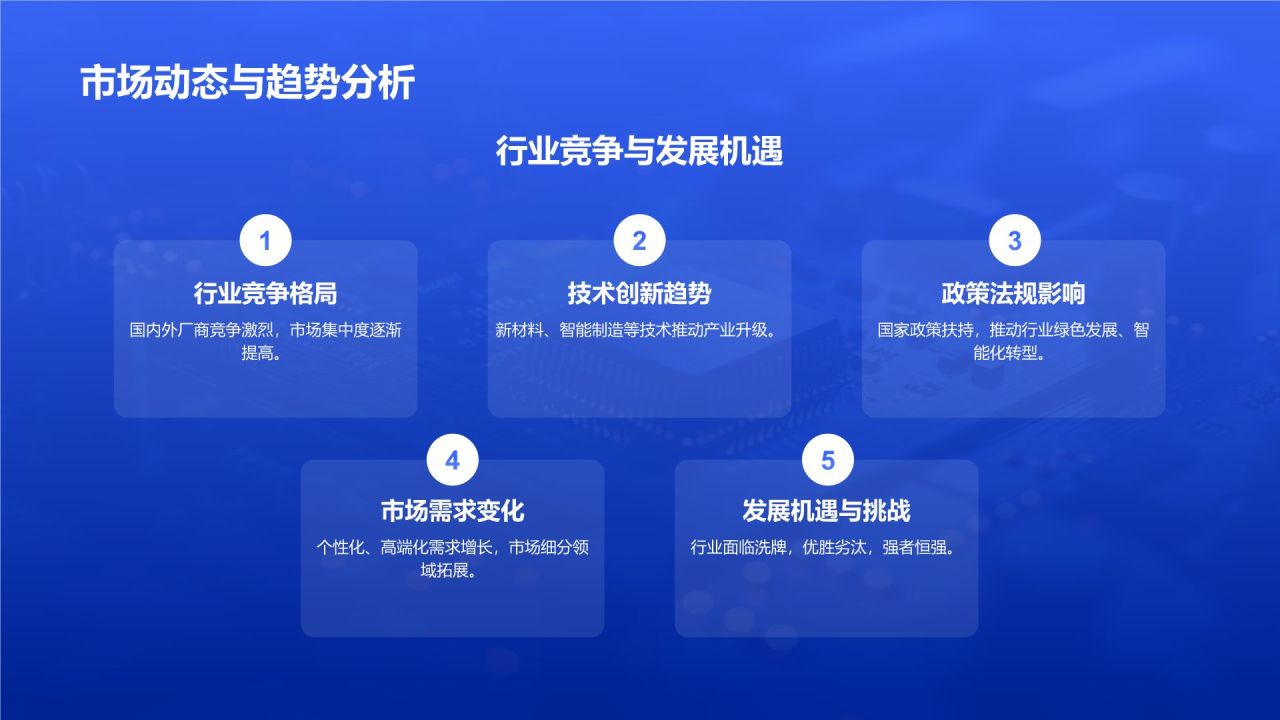 市场动态与趋势分析

行业竞争与发展机遇

1

行业竞争格局

国内外厂商竞争激烈，市场集中度逐渐提高。

2

技术创新趋势

新材料、智能制造等技术推动产业升级。

3

政策法规影响

国家政策扶持，推动行业绿色发展、智能化转型。

4

市场需求变化

个性化、高端化需求增长，市场细分领域拓展。

5

发展机遇与挑战

行业面临洗牌，优胜劣汰，强者恒强。